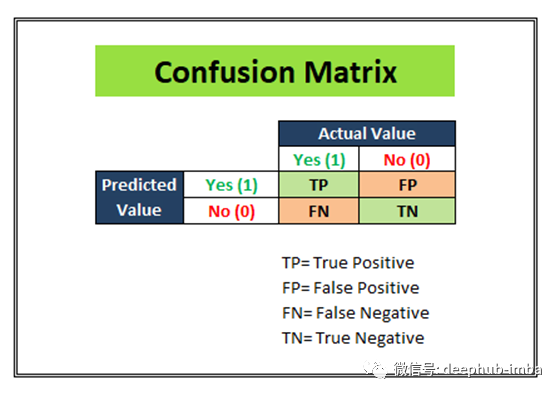 Confusion Matrix

| | | Actual Value | |
|---|---|---|---|
| | | Yes (1) | No (0) |
| Predicted Value | Yes (1) | TP | FP |
| | No (0) | FN | TN |

TP= True Positive
FP= False Positive
FN= False Negative
TN= True Negative

微信号: deephub-imba